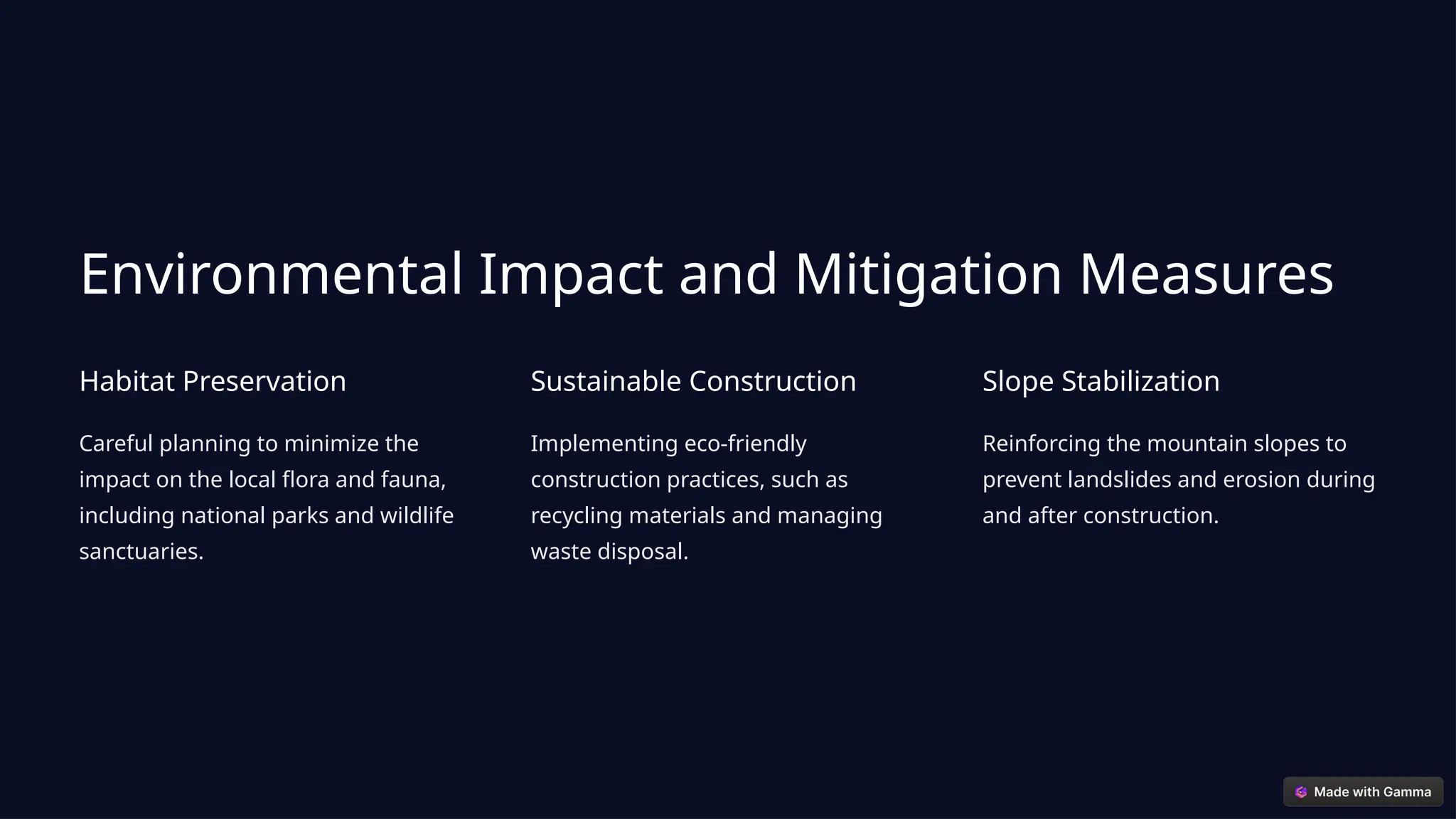 Environmental Impact and Mitigation Measures

Habitat Preservation

Careful planning to minimize the impact on the local flora and fauna, including national parks and wildlife sanctuaries.

Sustainable Construction

Implementing eco-friendly construction practices, such as recycling materials and managing waste disposal.

Slope Stabilization

Reinforcing the mountain slopes to prevent landslides and erosion during and after construction.

Made with Gamma